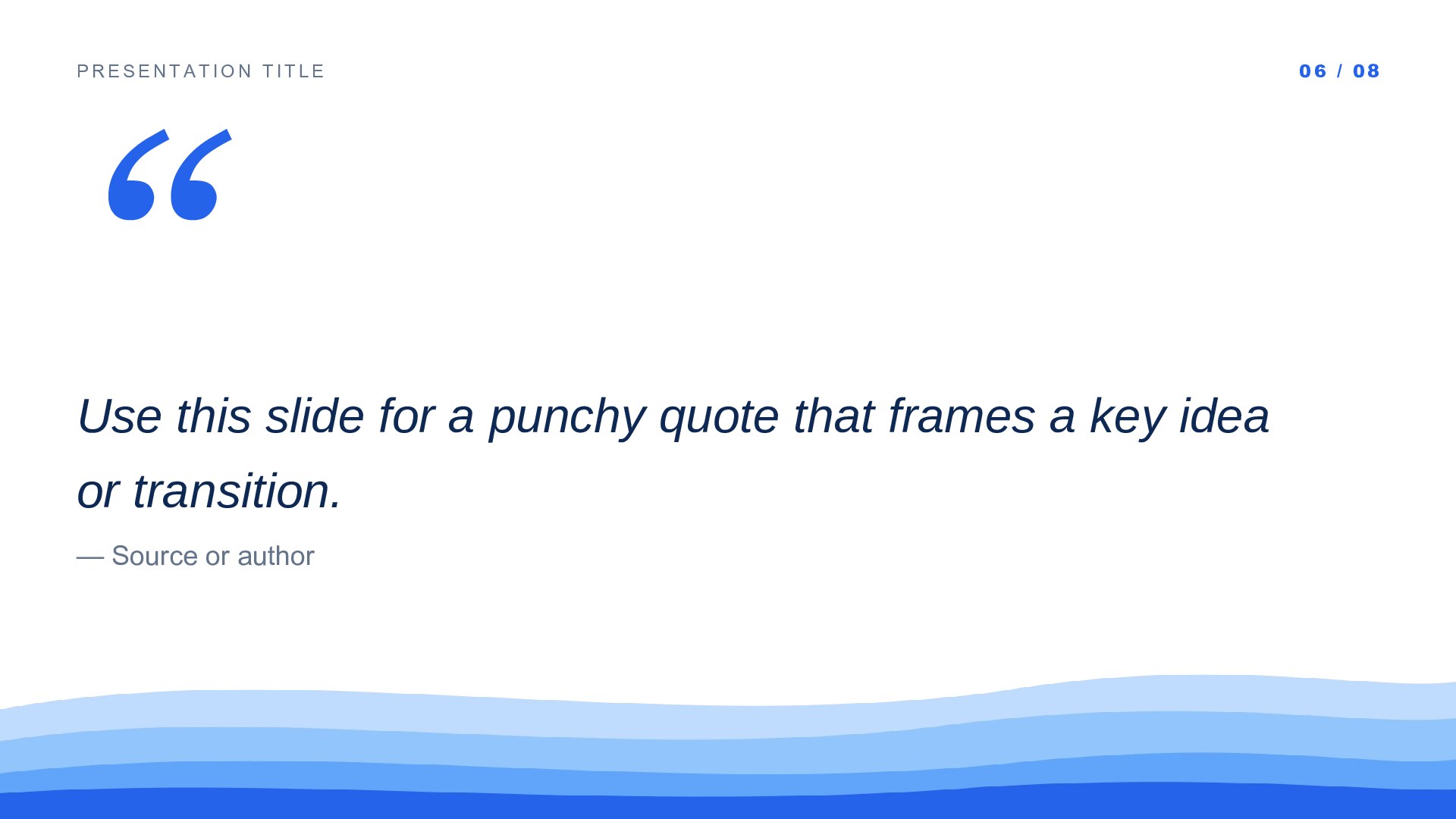 PRESENTATION TITLE

06 / 08

“

Use this slide for a punchy quote that frames a key idea or transition.

— Source or author